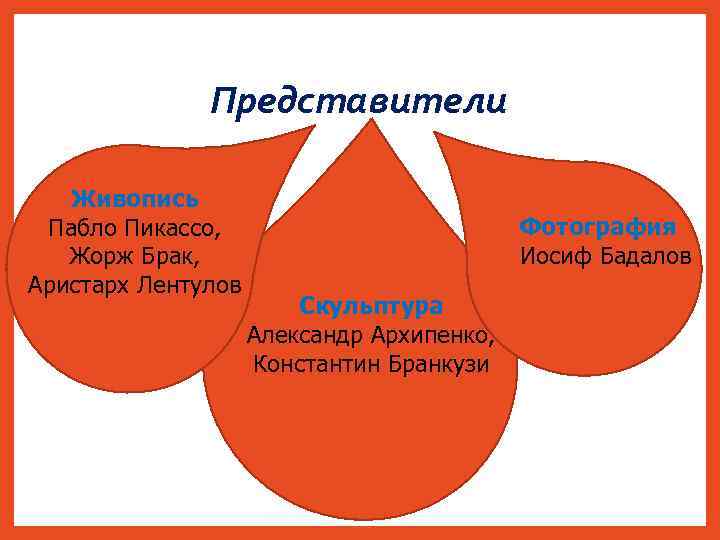 Представители

Живопись
Пабло Пикассо,
Жорж Брак,
Аристарх Лентулов

Скульптура
Александр Архипенко,
Константин Бранкузи

Фотография
Иосиф Бадалов